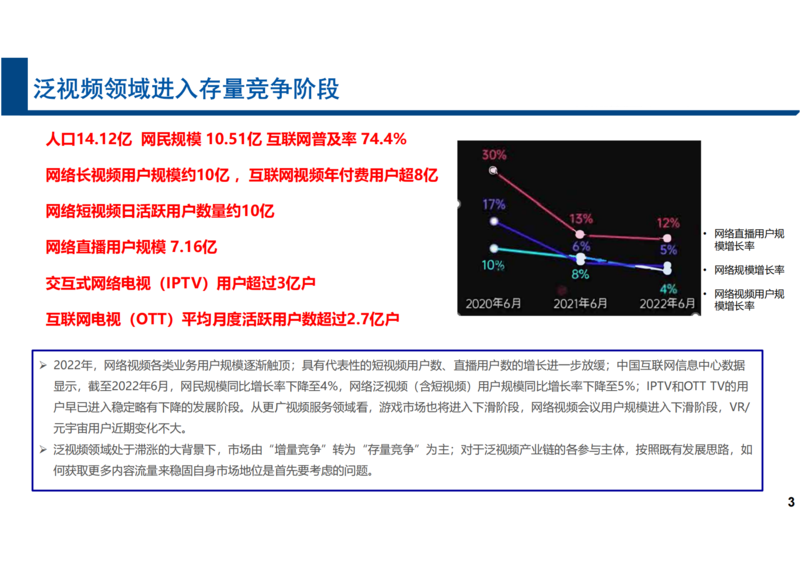 泛视频领域进入存量竞争阶段

人口14.12亿 网民规模 10.51亿 互联网普及率 74.4%

网络长视频用户规模约10亿，互联网视频年付费用户超8亿

网络短视频日活跃用户数量约10亿

网络直播用户规模 7.16亿

交互式网络电视（IPTV）用户超过3亿户

互联网电视（OTT）平均月度活跃用户数超过2.7亿户

30%
17%
10%
13%
6%
8%
12%
5%
4%
2020年6月
2021年6月
2022年6月

• 网络直播用户规模增长率
• 网络规模增长率
• 网络视频用户规模增长率

➢ 2022年，网络视频各类业务用户规模逐渐触顶；具有代表性的短视频用户数、直播用户数的增长进一步放缓；中国互联网信息中心数据显示，截至2022年6月，网民规模同比增长率下降至4%，网络泛视频（含短视频）用户规模同比增长率下降至5%；IPTV和OTT TV的用户早已进入稳定略有下降的发展阶段。从更广视频服务领域看，游戏市场也将进入下滑阶段，网络视频会议用户规模进入下滑阶段，VR/元宇宙用户近期变化不大。

➢ 泛视频领域处于滞涨的大背景下，市场由“增量竞争”转为“存量竞争”为主；对于泛视频产业链的各参与主体，按照既有发展思路，如何获取更多内容流量来稳固自身市场地位是首先要考虑的问题。

3